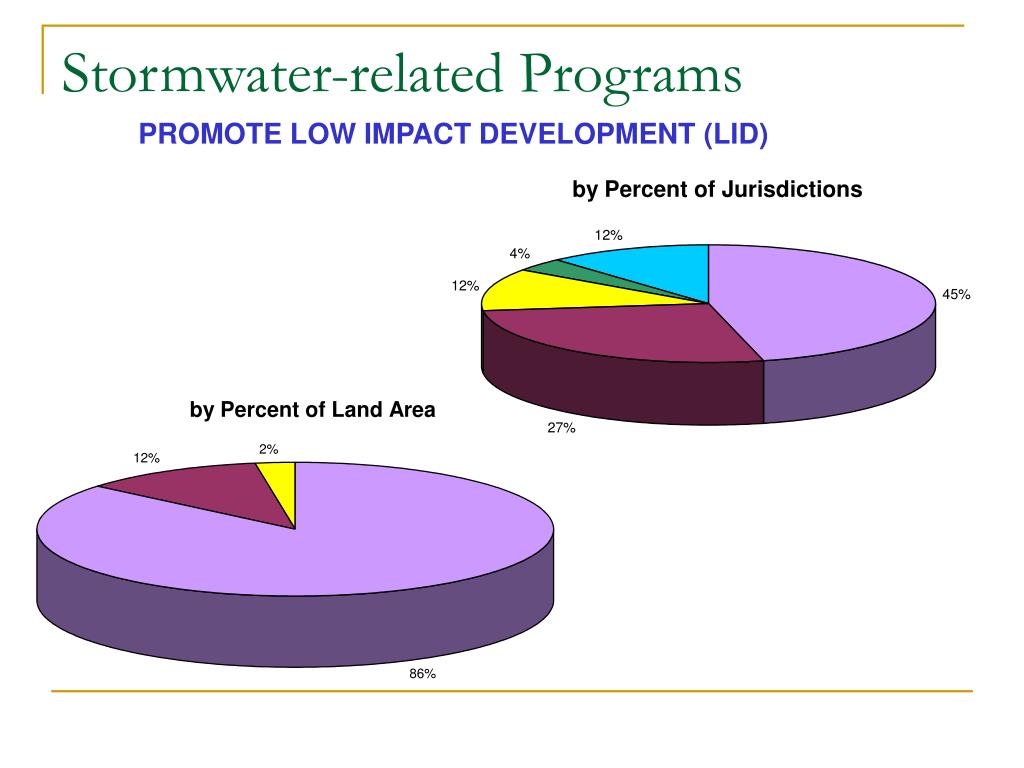 Stormwater-related Programs

PROMOTE LOW IMPACT DEVELOPMENT (LID)

by Percent of Jurisdictions

12%
4%
12%
45%
27%

by Percent of Land Area

12%
2%
86%